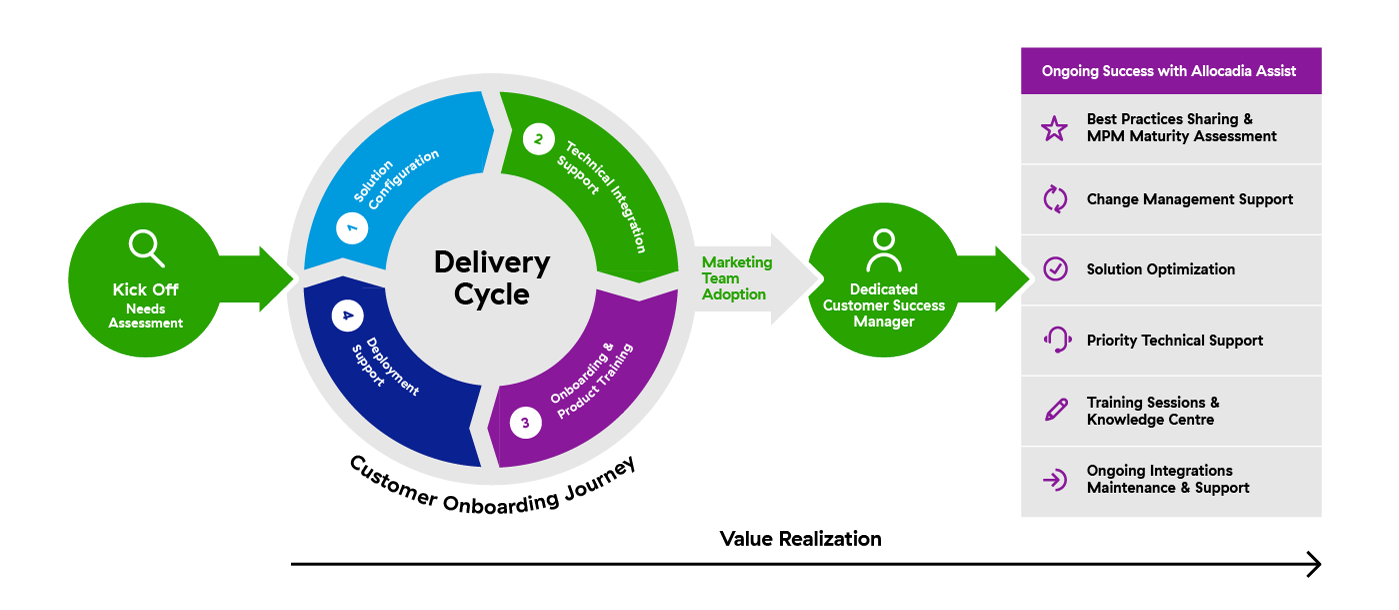 Kick Off
Needs Assessment

1
Solution Configuration

2
Technical Integration Support

3
Onboarding & Product Training

4
Deployment Support

Delivery Cycle

Customer Onboarding Journey

Marketing Team Adoption

Dedicated Customer Success Manager

Ongoing Success with Allocadia Assist

Best Practices Sharing & MPM Maturity Assessment

Change Management Support

Solution Optimization

Priority Technical Support

Training Sessions & Knowledge Centre

Ongoing Integrations Maintenance & Support

Value Realization